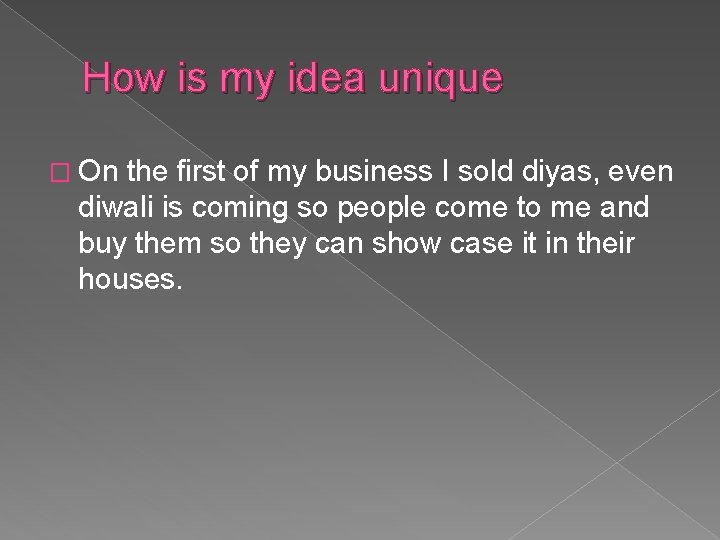 How is my idea unique

On the first of my business I sold diyas, even diwali is coming so people come to me and buy them so they can show case it in their houses.